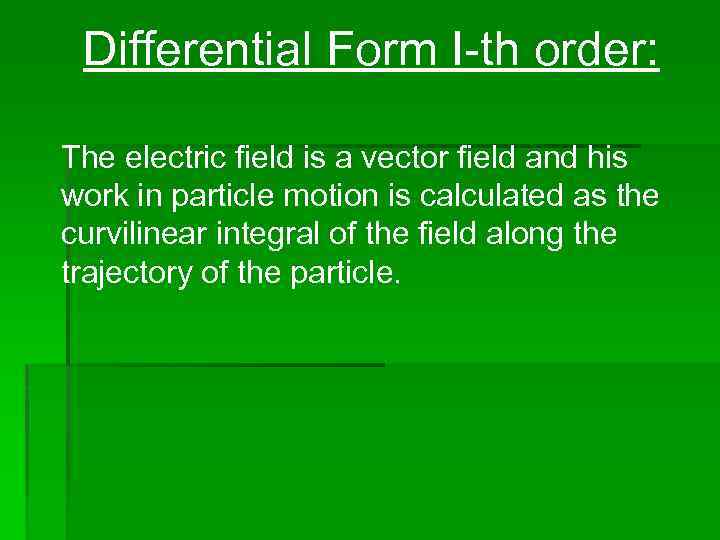 Differential Form I-th order:

The electric field is a vector field and his work in particle motion is calculated as the curvilinear integral of the field along the trajectory of the particle.